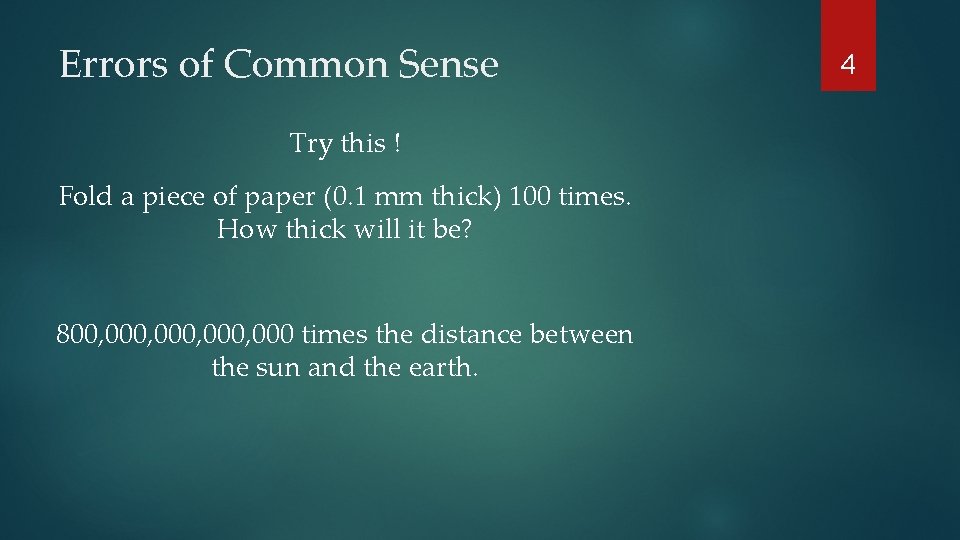 Errors of Common Sense

4

Try this !

Fold a piece of paper (0.1 mm thick) 100 times. How thick will it be?

800,000,000,000,000 times the distance between the sun and the earth.